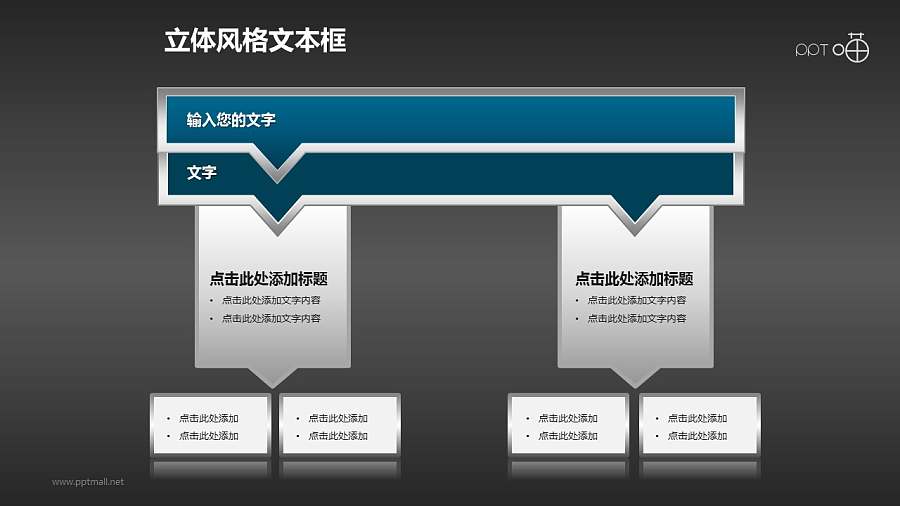 立体风格文本框

PPT 喵

输入您的文字

文字

点击此处添加标题
• 点击此处添加文字内容
• 点击此处添加文字内容

点击此处添加标题
• 点击此处添加文字内容
• 点击此处添加文字内容

• 点击此处添加
• 点击此处添加

• 点击此处添加
• 点击此处添加

• 点击此处添加
• 点击此处添加

• 点击此处添加
• 点击此处添加

www.pptmall.net